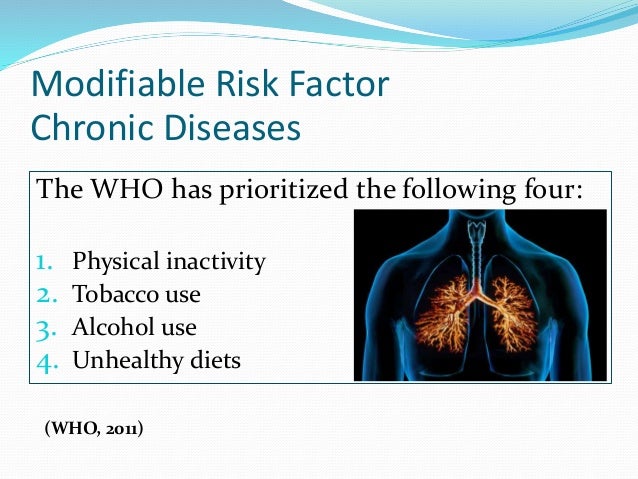 Modifiable Risk Factor
Chronic Diseases

The WHO has prioritized the following four:

1. Physical inactivity
2. Tobacco use
3. Alcohol use
4. Unhealthy diets

(WHO, 2011)